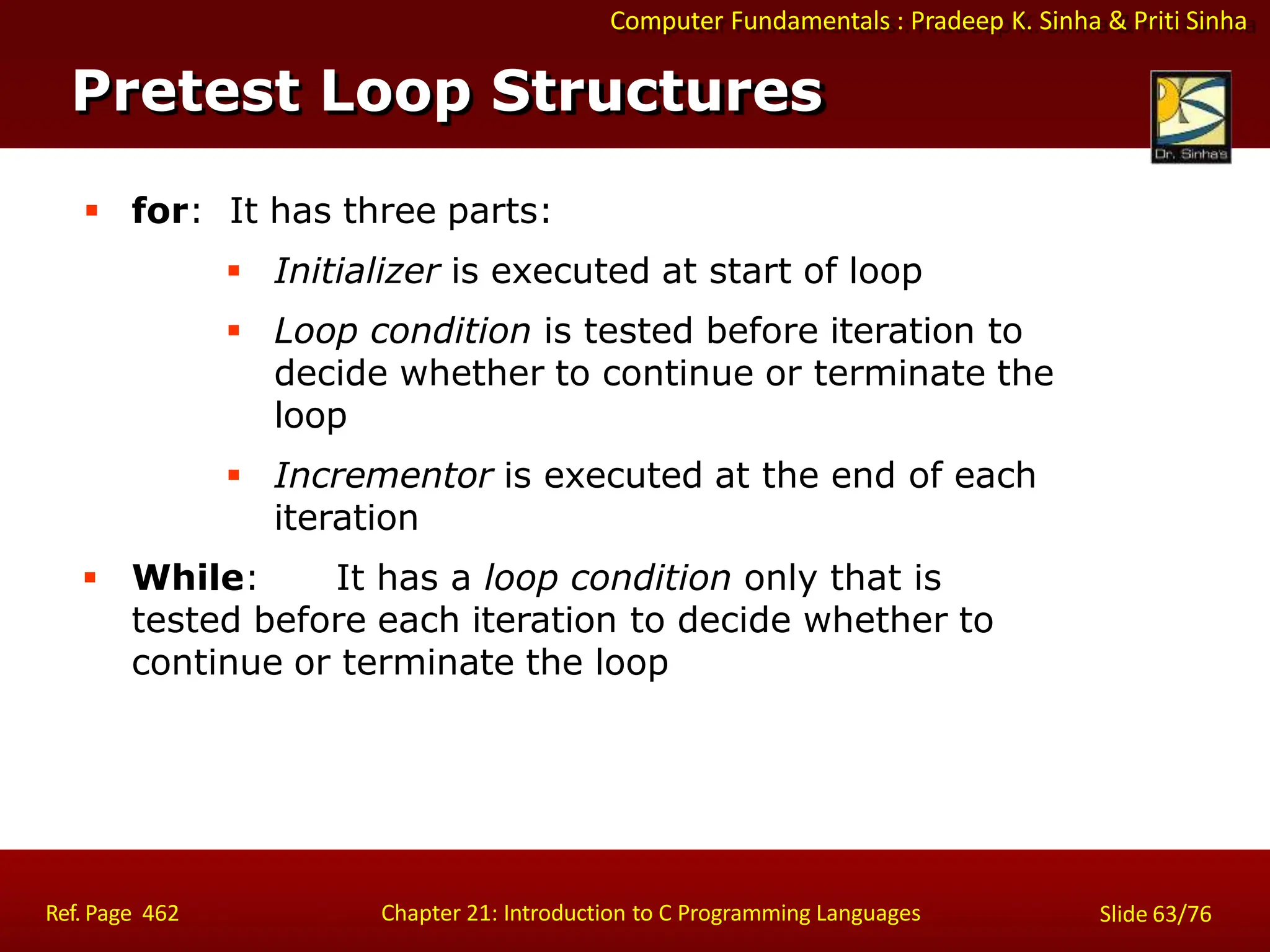 Computer Fundamentals : Pradeep K. Sinha & Priti Sinha

Pretest Loop Structures

Dr. Sinha's

▪ for: It has three parts:

▪ Initializer is executed at start of loop

▪ Loop condition is tested before iteration to decide whether to continue or terminate the loop

▪ Incrementor is executed at the end of each iteration

▪ While: It has a loop condition only that is tested before each iteration to decide whether to continue or terminate the loop

Ref. Page 462

Chapter 21: Introduction to C Programming Languages

Slide 63/76